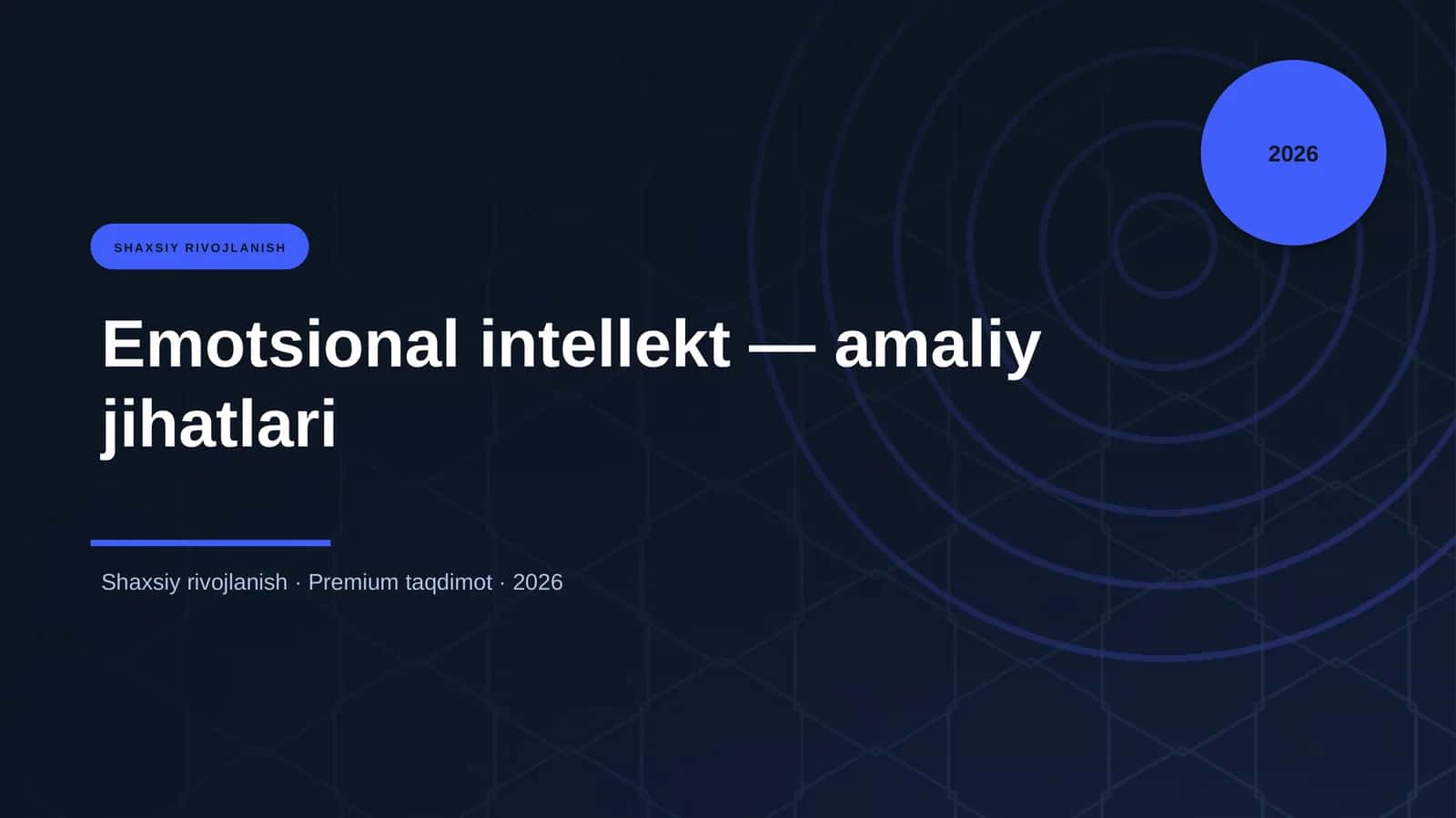 2026

SHAXSIY RIVOJLANISH

Emotsional intellekt — amaliy jihatlari

Shaxsiy rivojlanish · Premium taqdimot · 2026